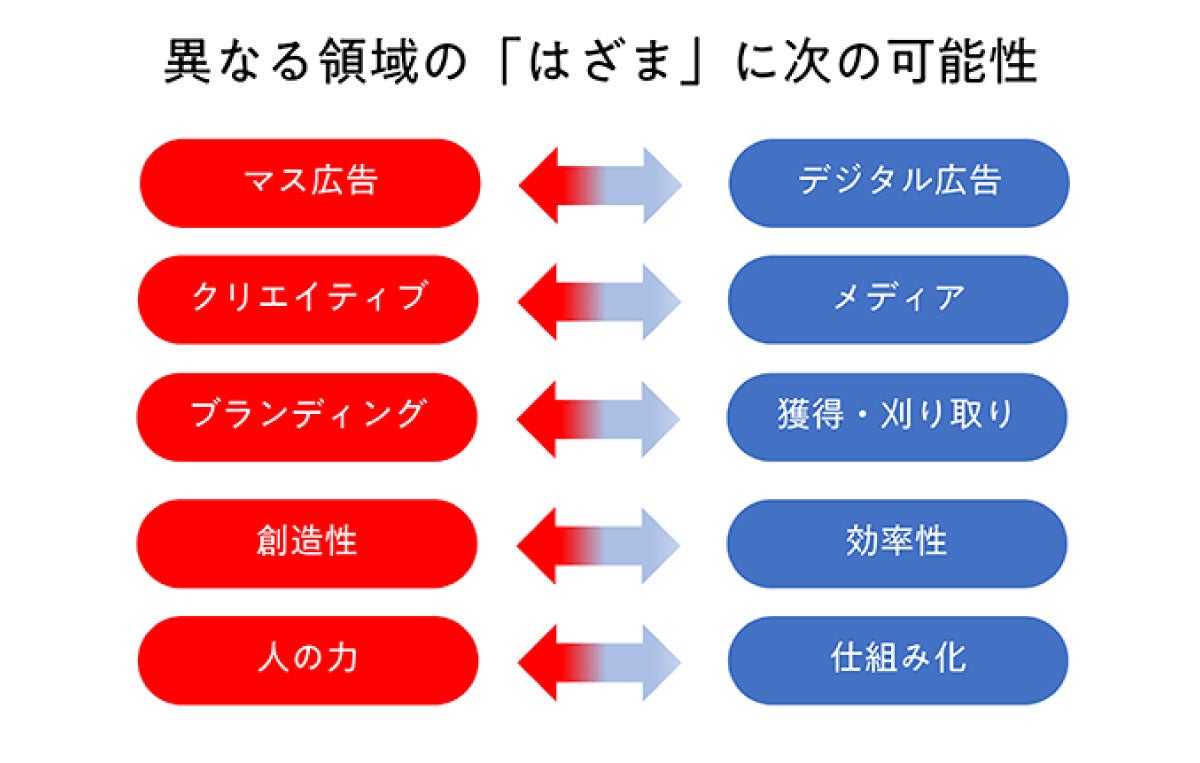 異なる領域の「はざま」に次の可能性

マス広告
デジタル広告

クリエイティブ
メディア

ブランディング
獲得・刈り取り

創造性
効率性

人の力
仕組み化